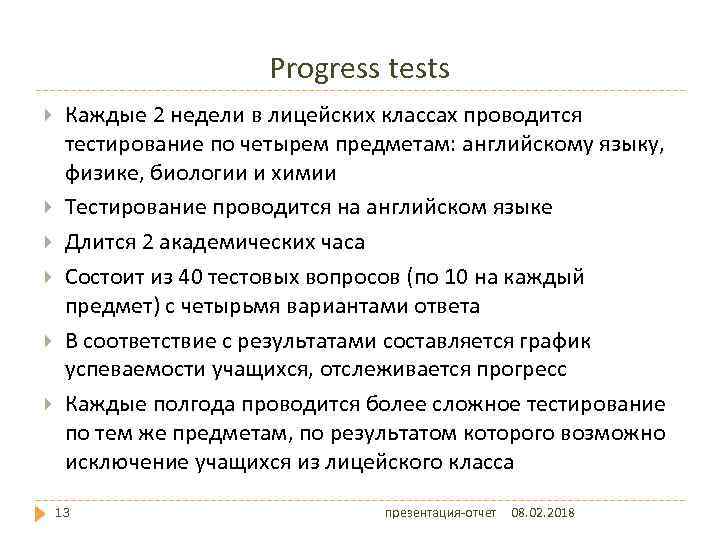 Progress tests

Каждые 2 недели в лицейских классах проводится тестирование по четырем предметам: английскому языку, физике, биологии и химии

Тестирование проводится на английском языке

Длится 2 академических часа

Состоит из 40 тестовых вопросов (по 10 на каждый предмет) с четырьмя вариантами ответа

В соответствие с результатами составляется график успеваемости учащихся, отслеживается прогресс

Каждые полгода проводится более сложное тестирование по тем же предметам, по результатом которого возможно исключение учащихся из лицейского класса

13 презентация-отчет 08.02.2018